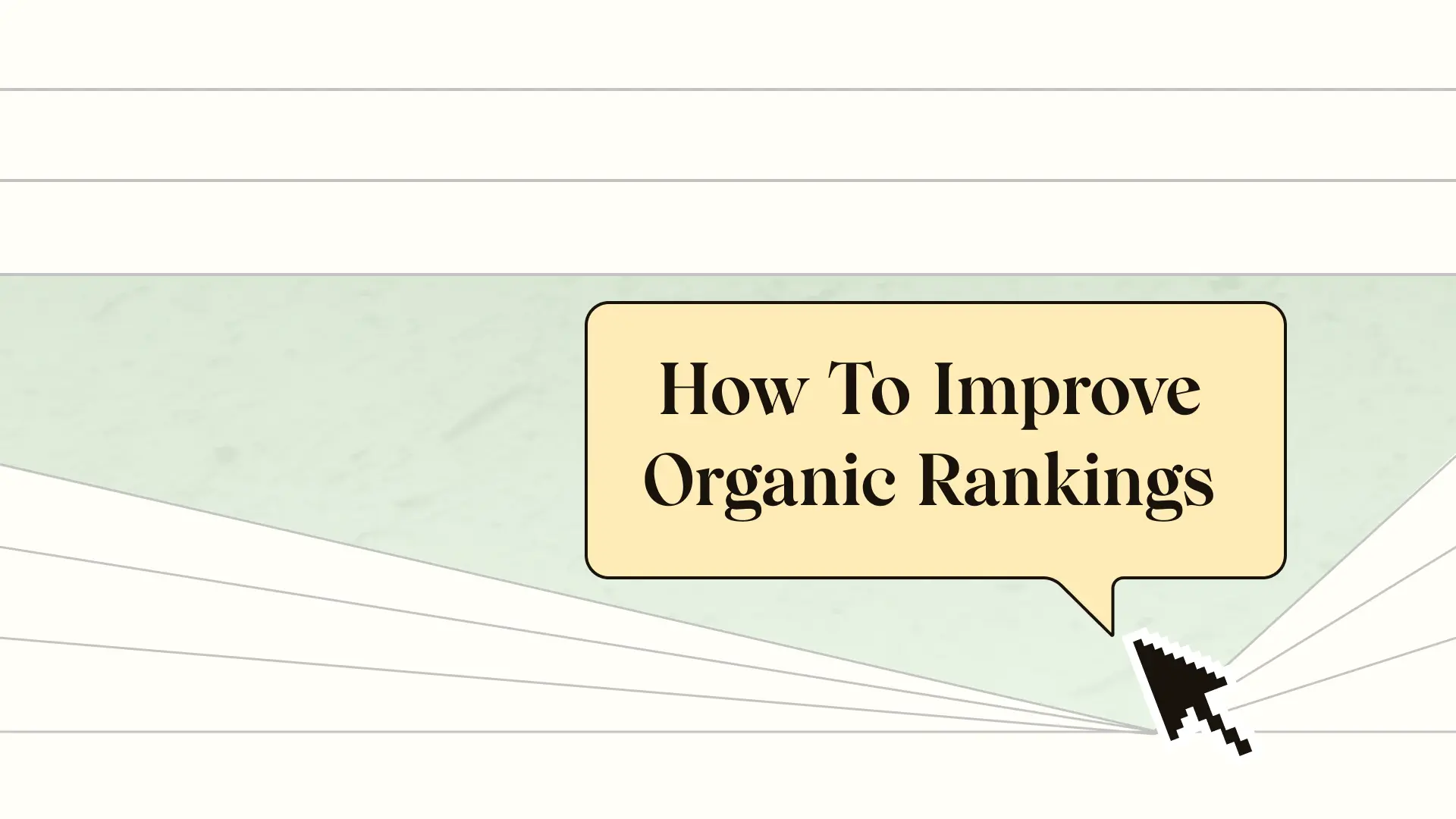 How To Improve Organic Rankings